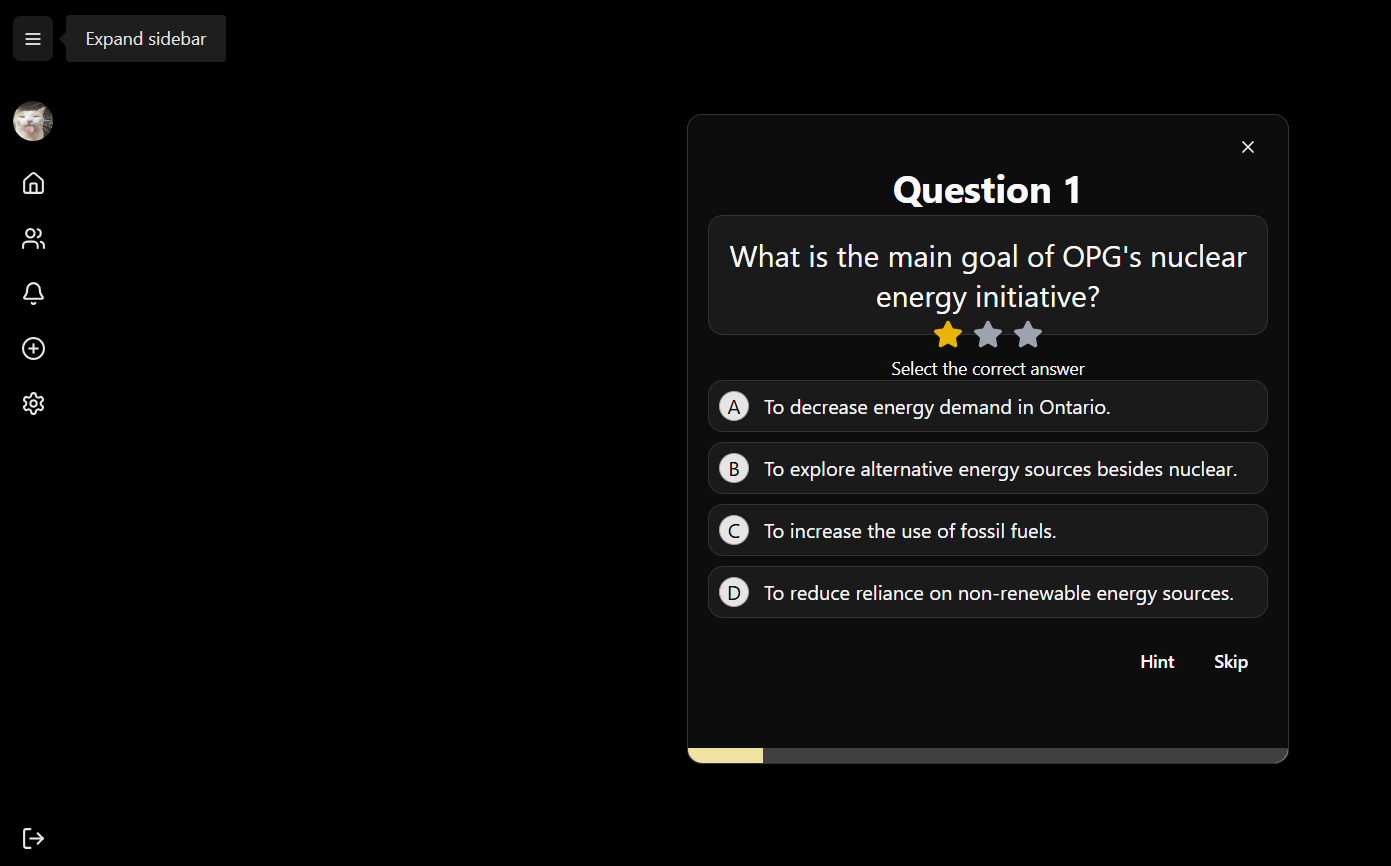 Expand sidebar

Question 1

What is the main goal of OPG's nuclear energy initiative?

Select the correct answer

A To decrease energy demand in Ontario.

B To explore alternative energy sources besides nuclear.

C To increase the use of fossil fuels.

D To reduce reliance on non-renewable energy sources.

Hint Skip